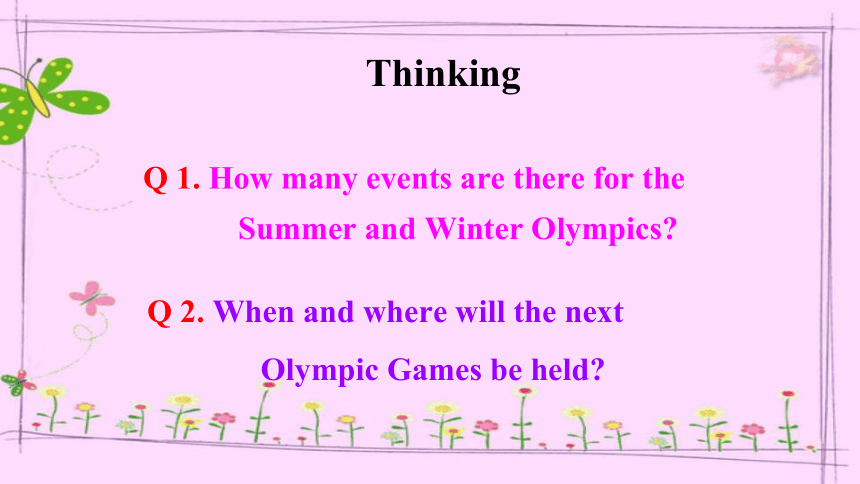 Thinking

Q 1. How many events are there for the Summer and Winter Olympics?

Q 2. When and where will the next Olympic Games be held?